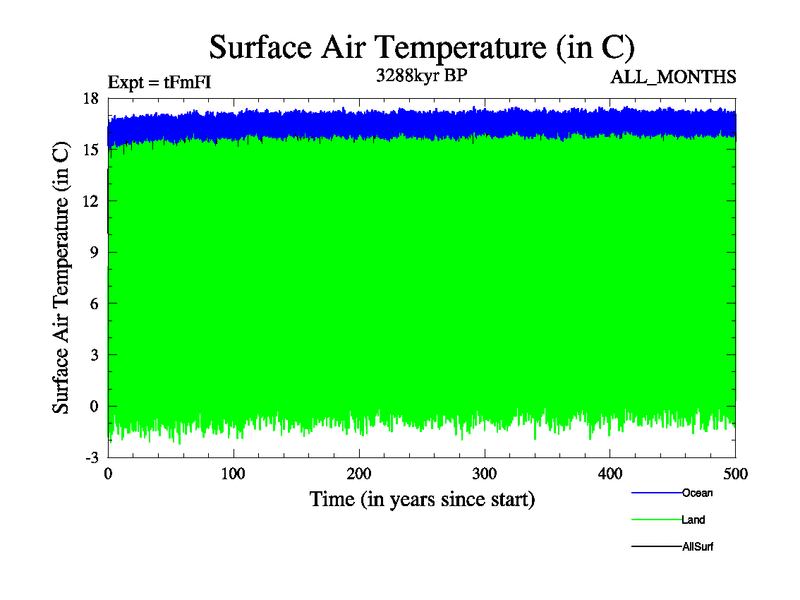 Surface Air Temperature (in C)

Expt = tFmFI

3288kyr BP

ALL_MONTHS

Surface Air Temperature (in C)

18
15
12
9
6
3
0
-3

0
100
200
300
400
500

Time (in years since start)

Ocean
Land
AllSurf